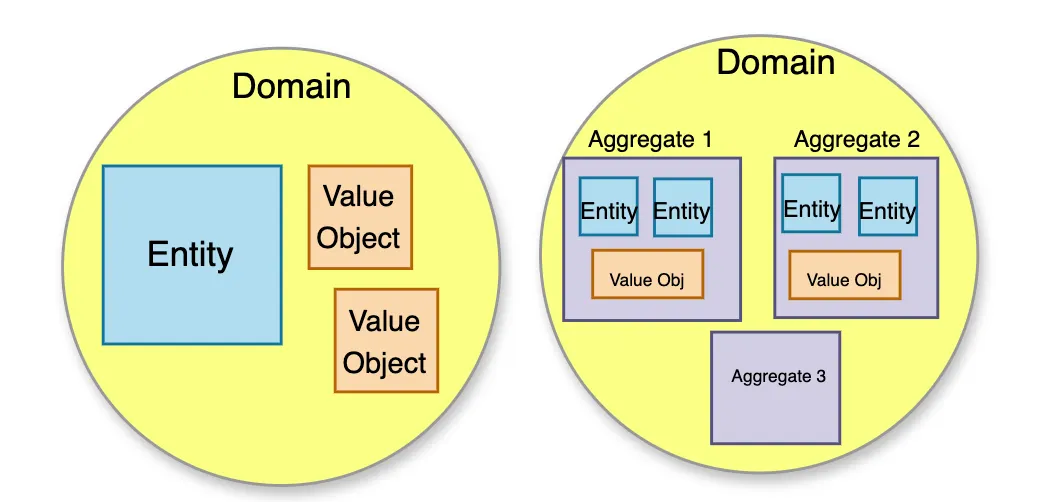 Domain

Entity

Value Object

Value Object

Domain

Aggregate 1

Entity Entity

Value Obj

Aggregate 2

Entity Entity

Value Obj

Aggregate 3